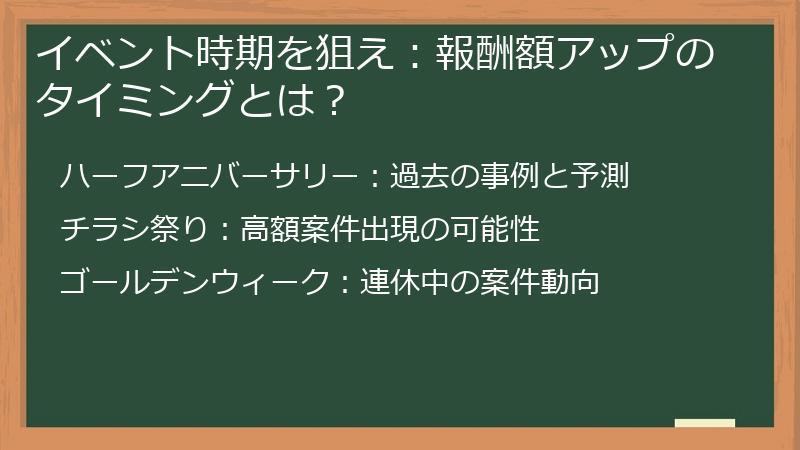 イベント時期を狙え：報酬額アップのタイミングとは？

ハーフアニバーサリー：過去の事例と予測

チラシ祭り：高額案件出現の可能性

ゴールデンウィーク：連休中の案件動向